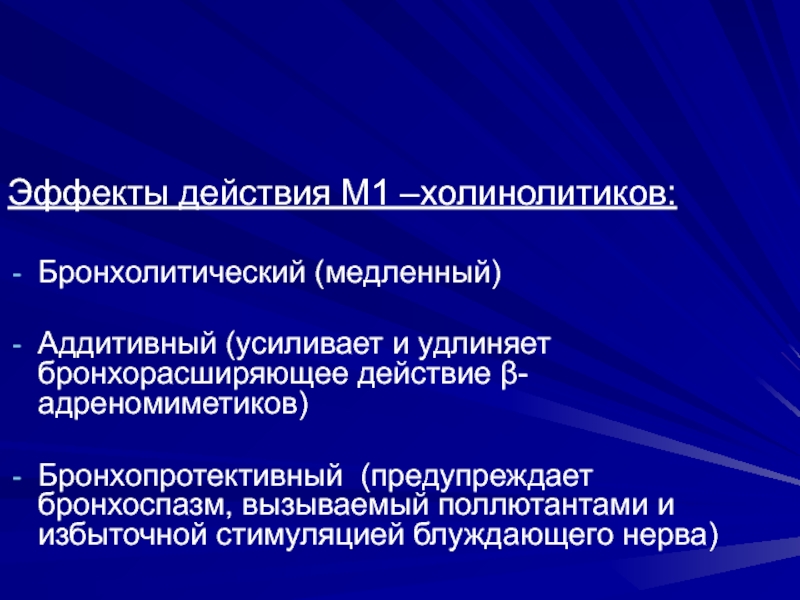 Эффекты действия М1 –холинолитиков:

- Бронхолитический (медленный)

- Аддитивный (усиливает и удлиняет бронхорасширяющее действие β-адреномиметиков)

- Бронхопротективный (предупреждает бронхоспазм, вызываемый поллютантами и избыточной стимуляцией блуждающего нерва)